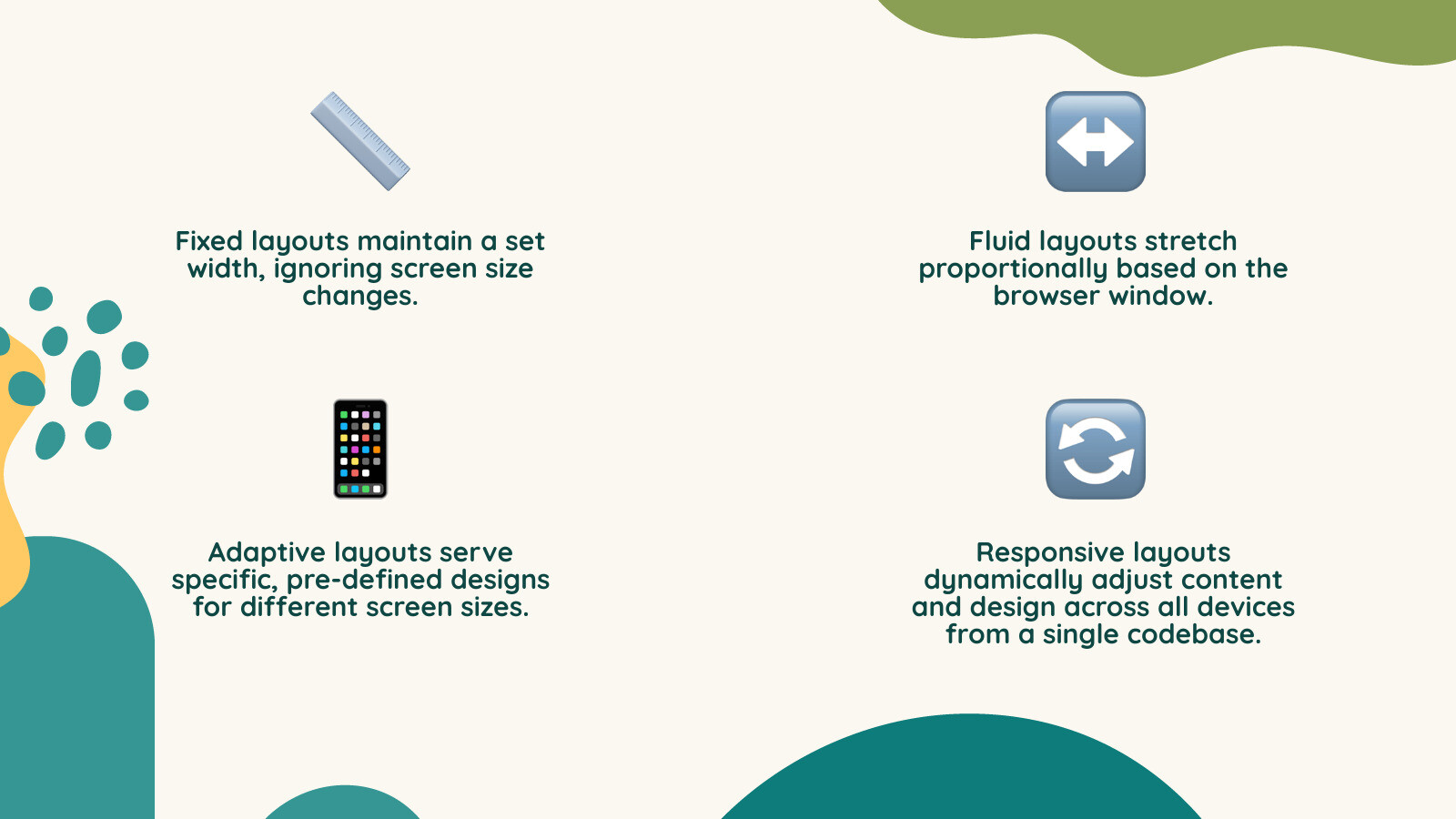 Fixed layouts maintain a set width, ignoring screen size changes.

Fluid layouts stretch proportionally based on the browser window.

Adaptive layouts serve specific, pre-defined designs for different screen sizes.

Responsive layouts dynamically adjust content and design across all devices from a single codebase.